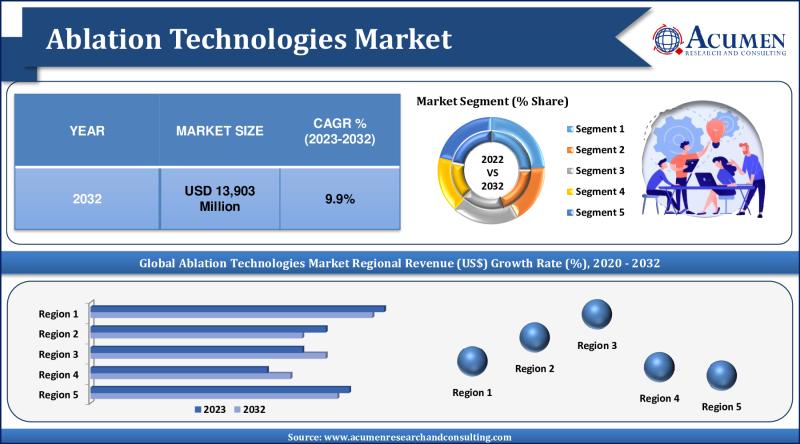 Ablation Technologies Market

ACUMEN
RESEARCH AND CONSULTING

| YEAR | MARKET SIZE | CAGR % (2023-2032) |
|---|---|---|
| 2032 | USD 13,903 Million | 9.9% |

Market Segment (% Share)

2022 VS 2032

Segment 1
Segment 2
Segment 3
Segment 4
Segment 5

Global Ablation Technologies Market Regional Revenue (US$) Growth Rate (%), 2020 - 2032

Region 1
Region 2
Region 3
Region 4
Region 5

2023 2032

Region 1
Region 2
Region 3
Region 4
Region 5

Source: www.acumenresearchandconsulting.com